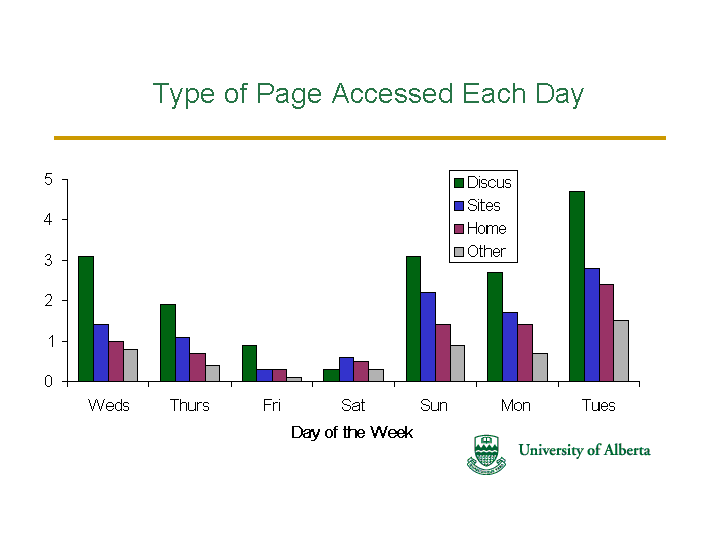 Type of Page Accessed Each Day

5
4
3
2
1
0

Discus
Sites
Home
Other

Weds Thurs Fri Sat Sun Mon Tues

Day of the Week

University of Alberta